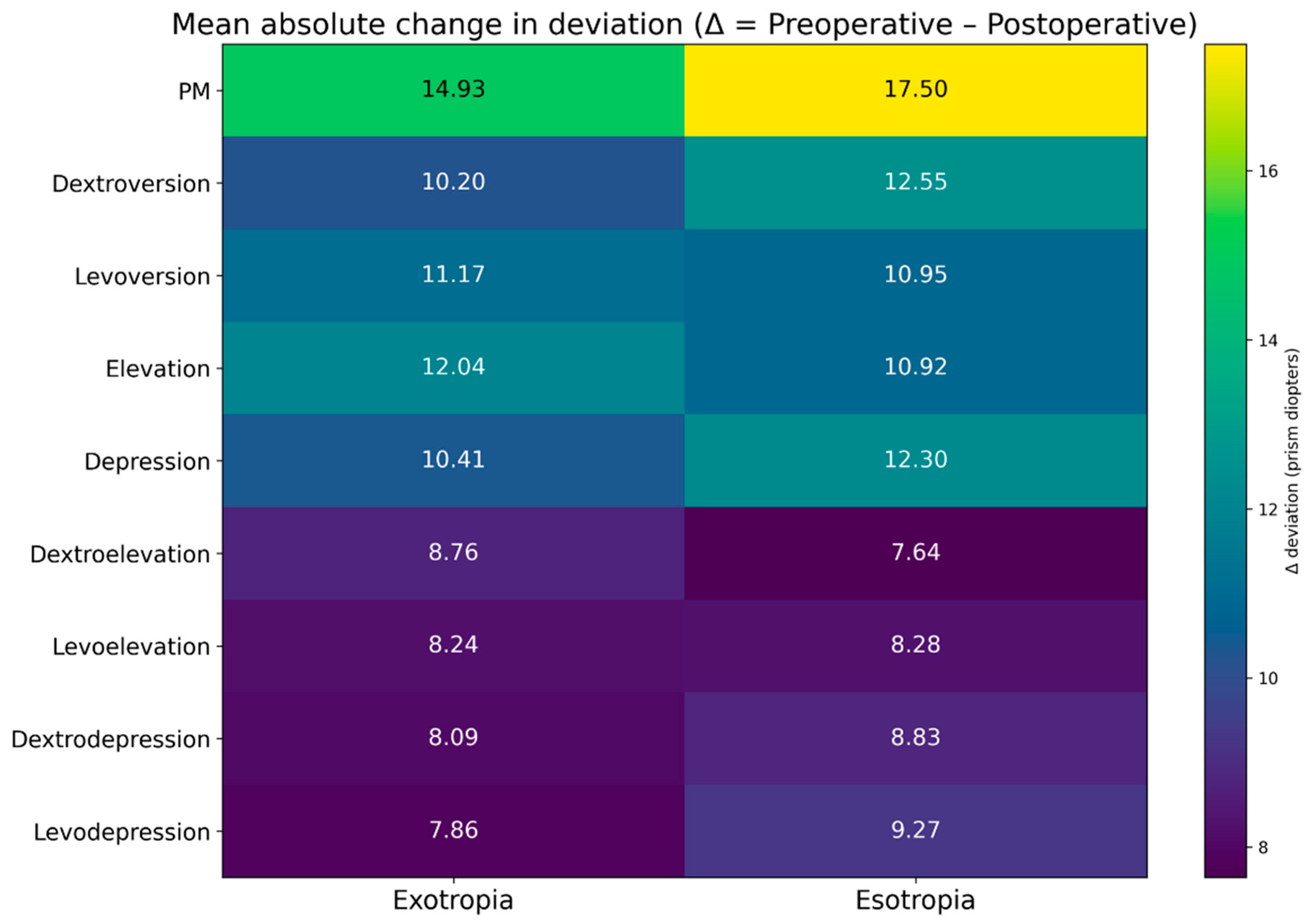 Mean absolute change in deviation (Δ = Preoperative – Postoperative)

| | Exotropia | Esotropia |
|---|---|---|
| PM | 14.93 | 17.50 |
| Dextroversion | 10.20 | 12.55 |
| Levoversion | 11.17 | 10.95 |
| Elevation | 12.04 | 10.92 |
| Depression | 10.41 | 12.30 |
| Dextroelevation | 8.76 | 7.64 |
| Levoelevation | 8.24 | 8.28 |
| Dextrodepression | 8.09 | 8.83 |
| Levodepression | 7.86 | 9.27 |

16
14
12
10
8
Δ deviation (prism diopters)